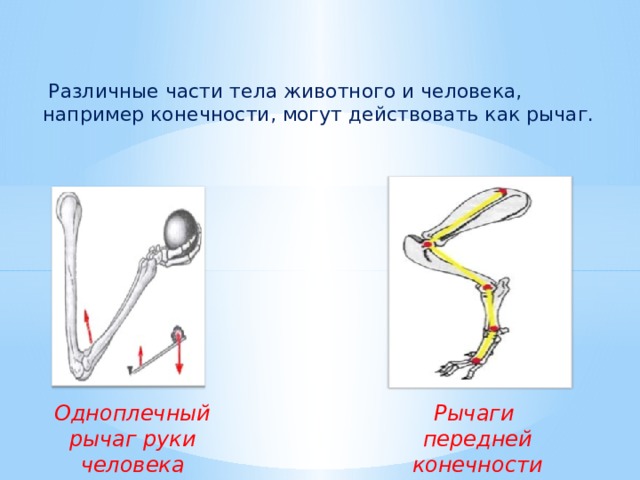 Различные части тела животного и человека, например конечности, могут действовать как рычаг.

Одноплечный рычаг руки человека

Рычаги передней конечности